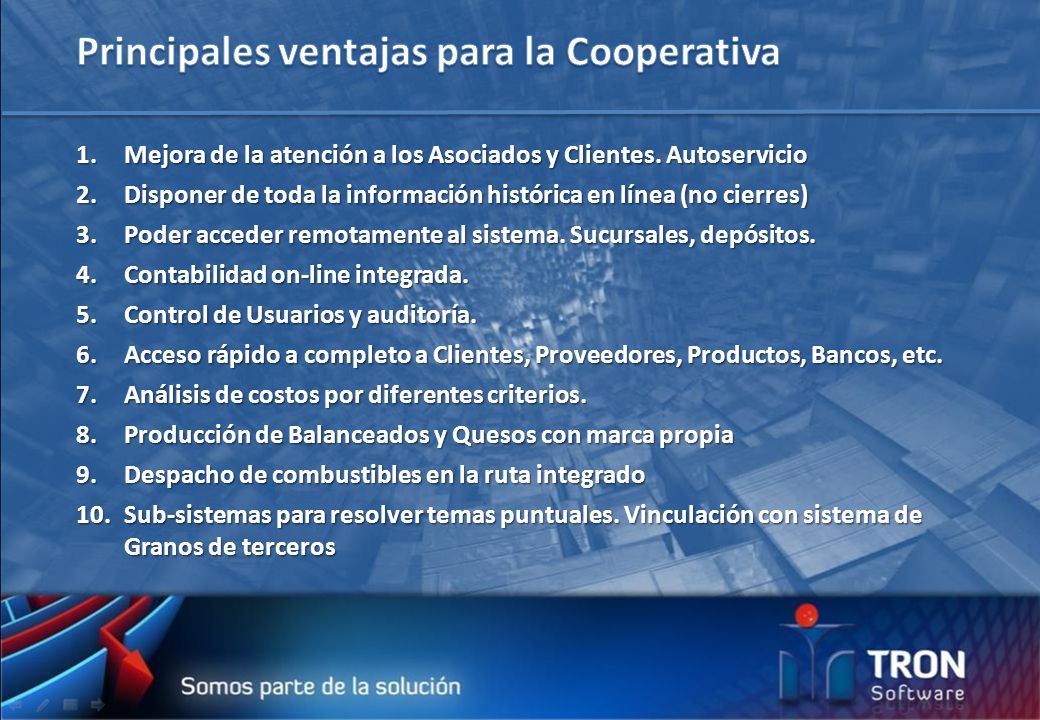 Principales ventajas para la Cooperativa

1. Mejora de la atención a los Asociados y Clientes. Autoservicio
2. Disponer de toda la información histórica en línea (no cierres)
3. Poder acceder remotamente al sistema. Sucursales, depósitos.
4. Contabilidad on-line integrada.
5. Control de Usuarios y auditoría.
6. Acceso rápido a completo a Clientes, Proveedores, Productos, Bancos, etc.
7. Análisis de costos por diferentes criterios.
8. Producción de Balanceados y Quesos con marca propia
9. Despacho de combustibles en la ruta integrado
10. Sub-sistemas para resolver temas puntuales. Vinculación con sistema de Granos de terceros

Somos parte de la solución

TRON Software